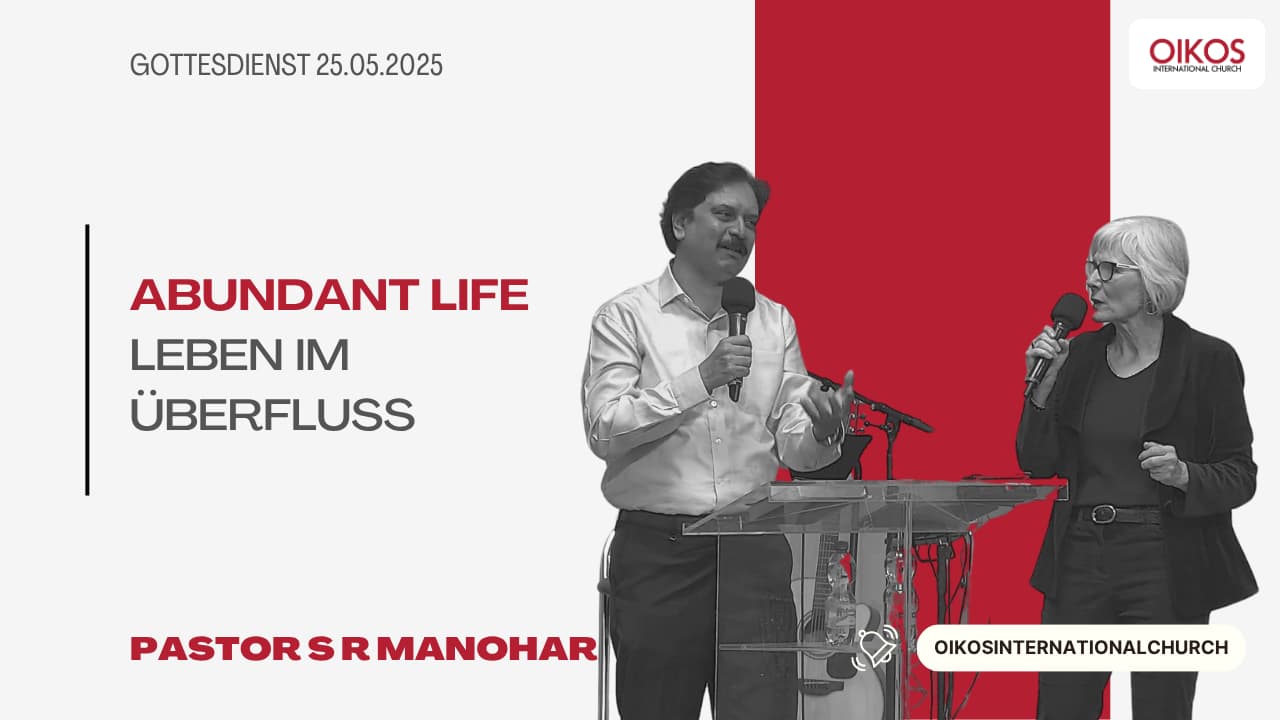 GOTTESDIENST 25.05.2025

OIKOS
INTERNATIONAL CHURCH

ABUNDANT LIFE
LEBEN IM ÜBERFLUSS

PASTOR S R MANOHAR

OIKOSINTERNATIONALCHURCH